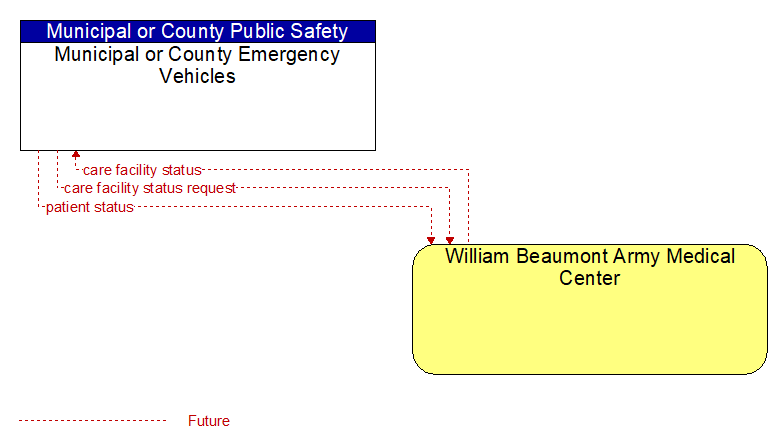 Municipal or County Public Safety
Municipal or County Emergency Vehicles

care facility status
care facility status request
patient status

William Beaumont Army Medical Center

Future